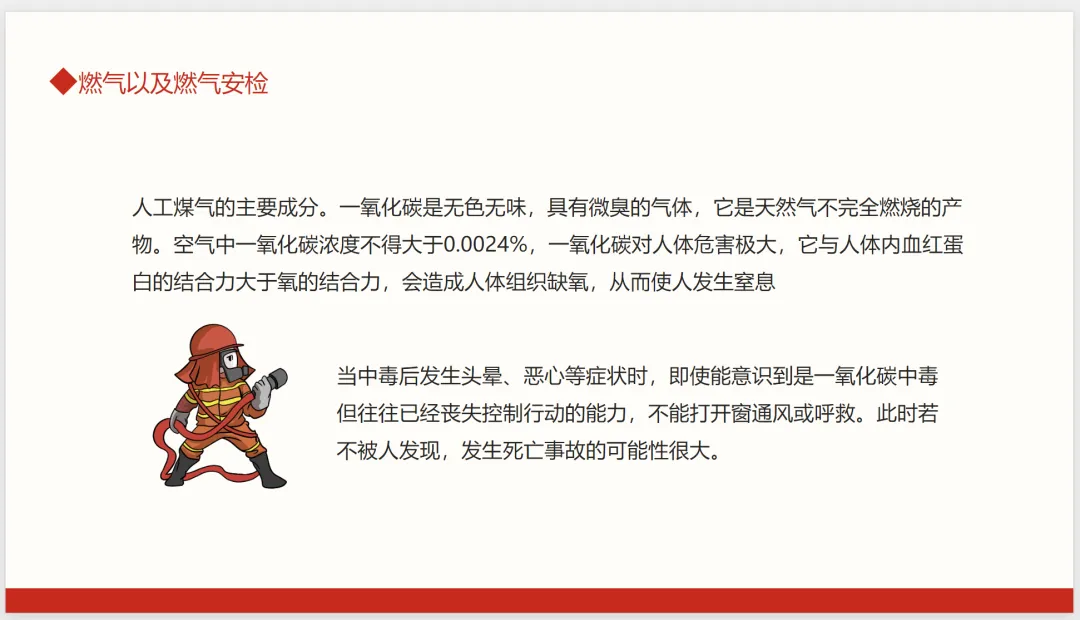 ◆燃气以及燃气安检

人工煤气的主要成分。一氧化碳是无色无味，具有微臭的气体，它是天然气不完全燃烧的产物。空气中一氧化碳浓度不得大于0.0024%，一氧化碳对人体危害极大，它与人体内血红蛋白的结合力大于氧的结合力，会造成人体组织缺氧，从而使人发生窒息

当中毒后发生头晕、恶心等症状时，即使能意识到是一氧化碳中毒但往往已经丧失控制行动的能力，不能打开窗通风或呼救。此时若不被人发现，发生死亡事故的可能性很大。